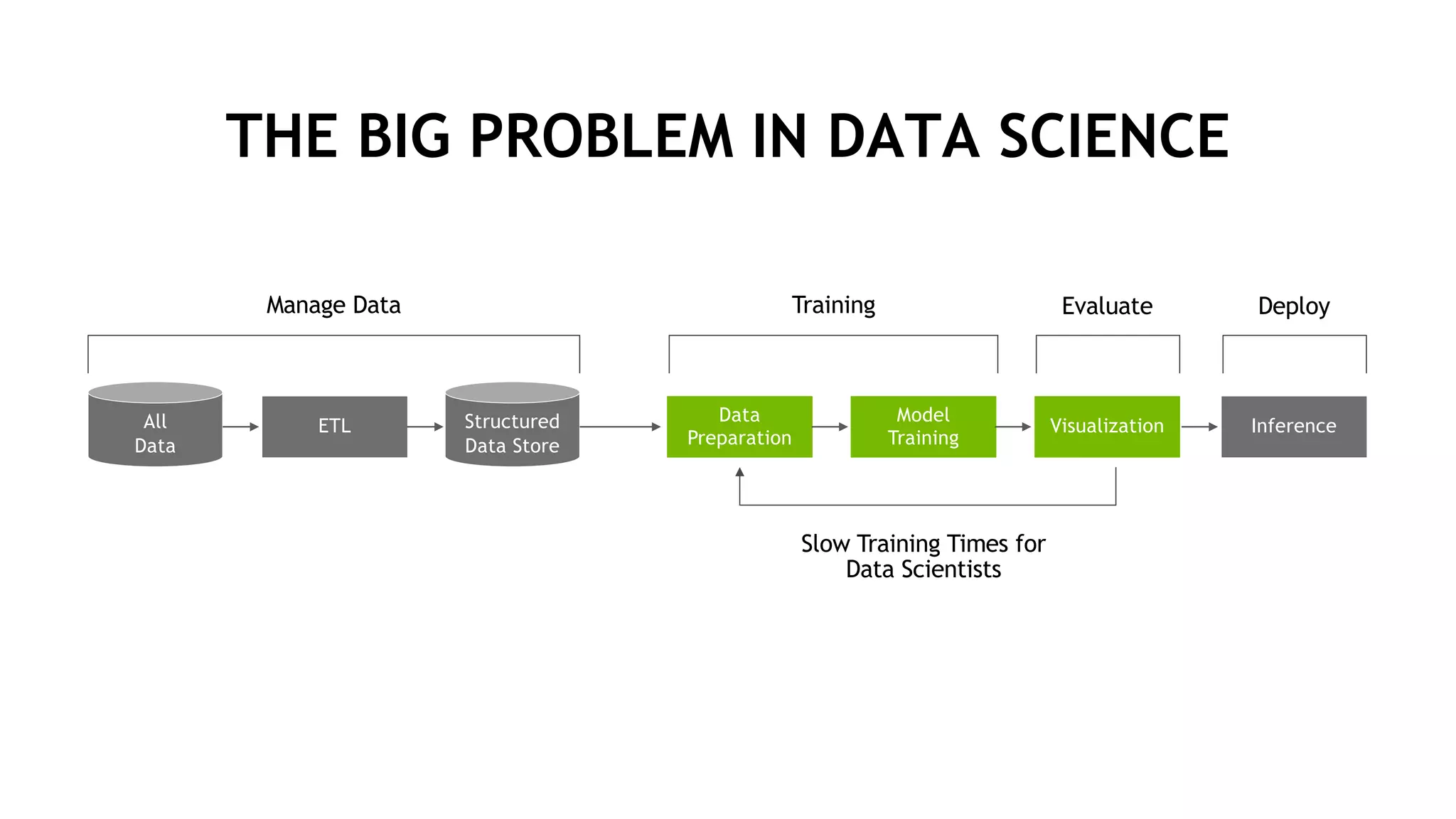 THE BIG PROBLEM IN DATA SCIENCE

Manage Data

Training

Evaluate

Deploy

All Data

ETL

Structured Data Store

Data Preparation

Model Training

Visualization

Inference

Slow Training Times for Data Scientists